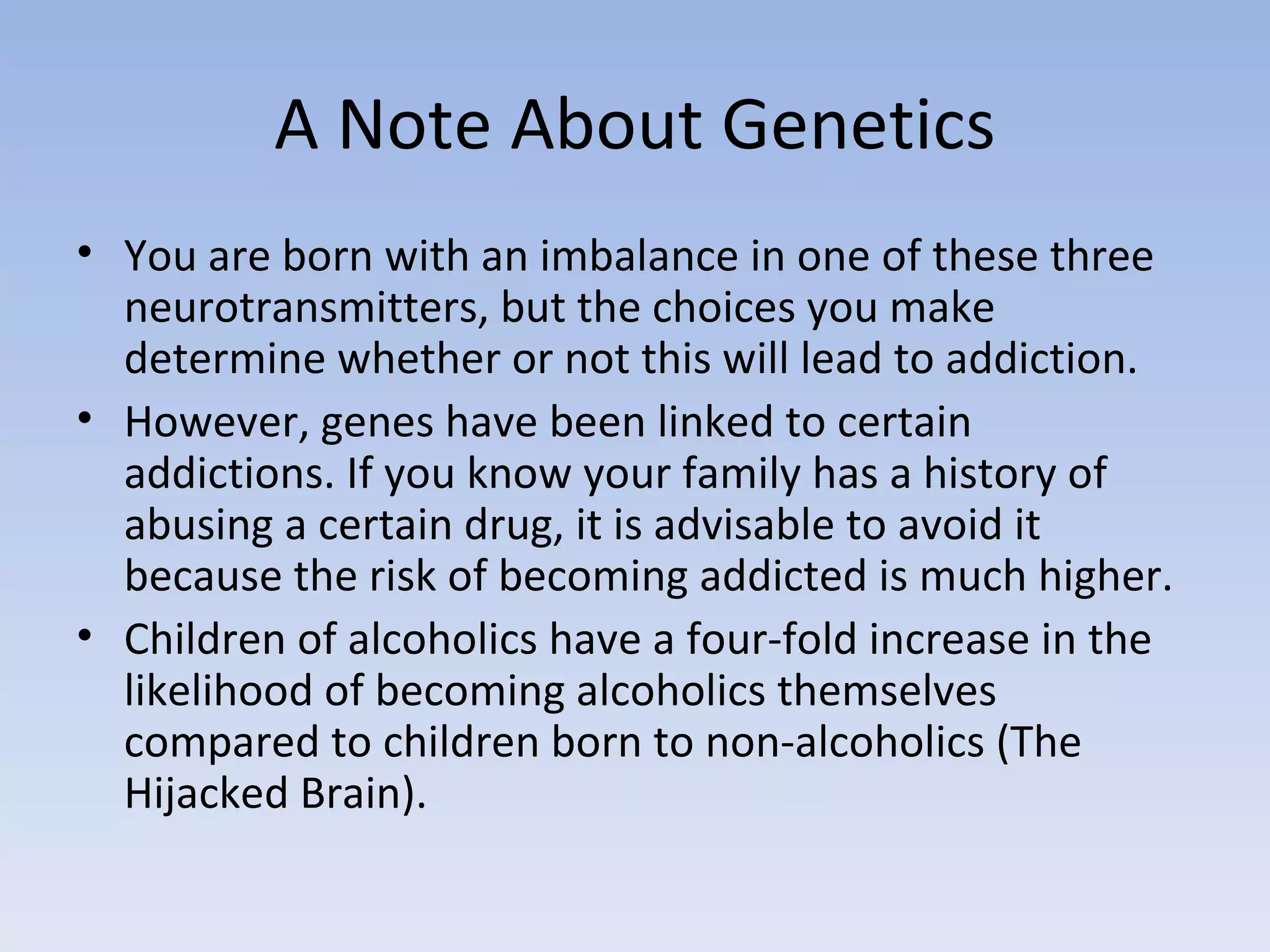 A Note About Genetics

• You are born with an imbalance in one of these three neurotransmitters, but the choices you make determine whether or not this will lead to addiction.

• However, genes have been linked to certain addictions. If you know your family has a history of abusing a certain drug, it is advisable to avoid it because the risk of becoming addicted is much higher.

• Children of alcoholics have a four-fold increase in the likelihood of becoming alcoholics themselves compared to children born to non-alcoholics (The Hijacked Brain).